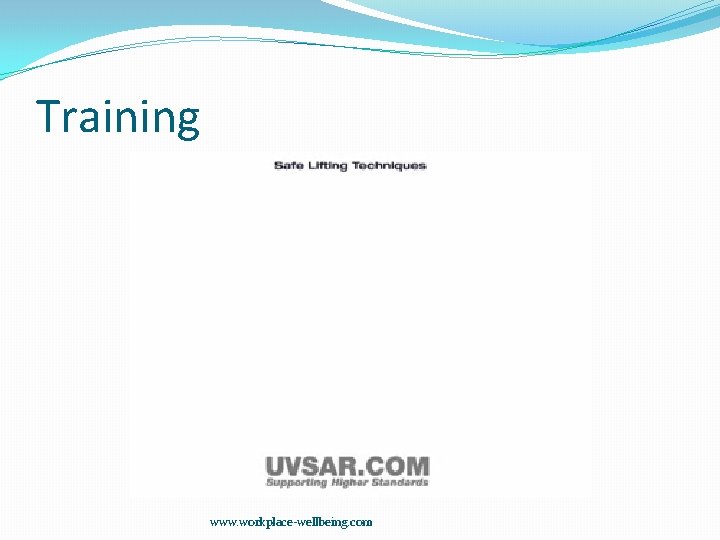 Training

Safe Lifting Techniques

UVSAR.COM
Supporting Higher Standards

www.workplace-wellbeing.com